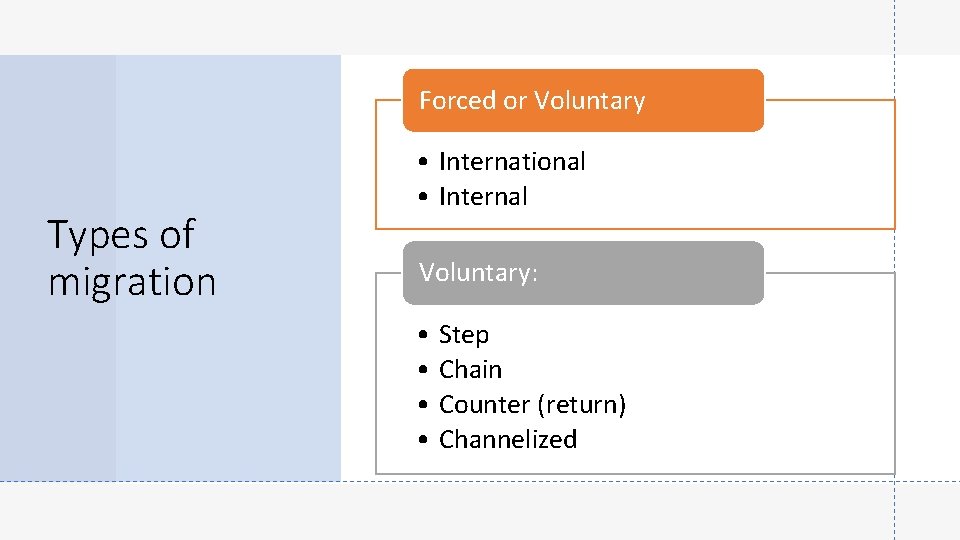 Types of migration

Forced or Voluntary

• International
• Internal

Voluntary:

• Step
• Chain
• Counter (return)
• Channelized